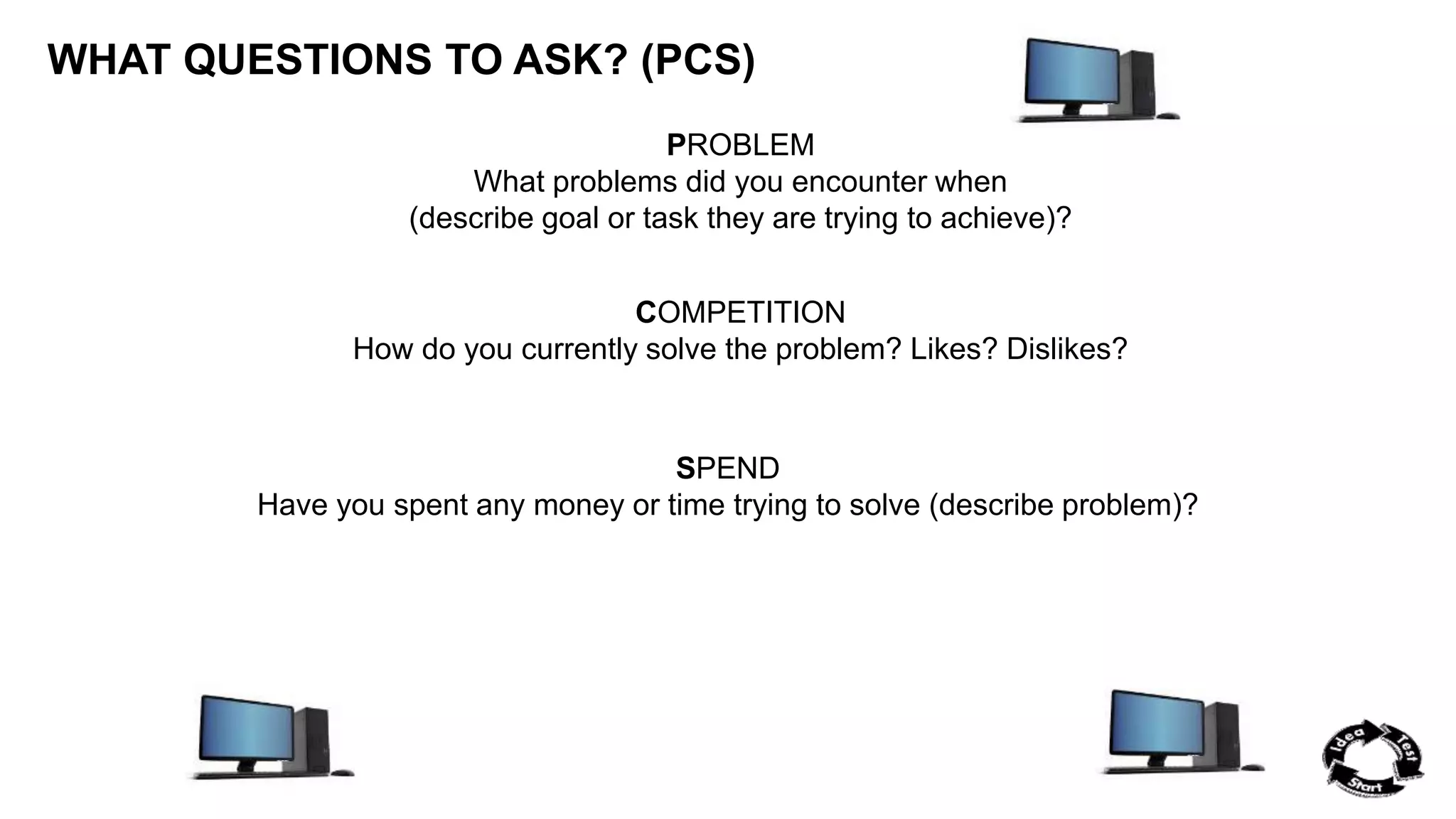 WHAT QUESTIONS TO ASK? (PCS)

PROBLEM
What problems did you encounter when (describe goal or task they are trying to achieve)?

COMPETITION
How do you currently solve the problem? Likes? Dislikes?

SPEND
Have you spent any money or time trying to solve (describe problem)?

Idea Test Start